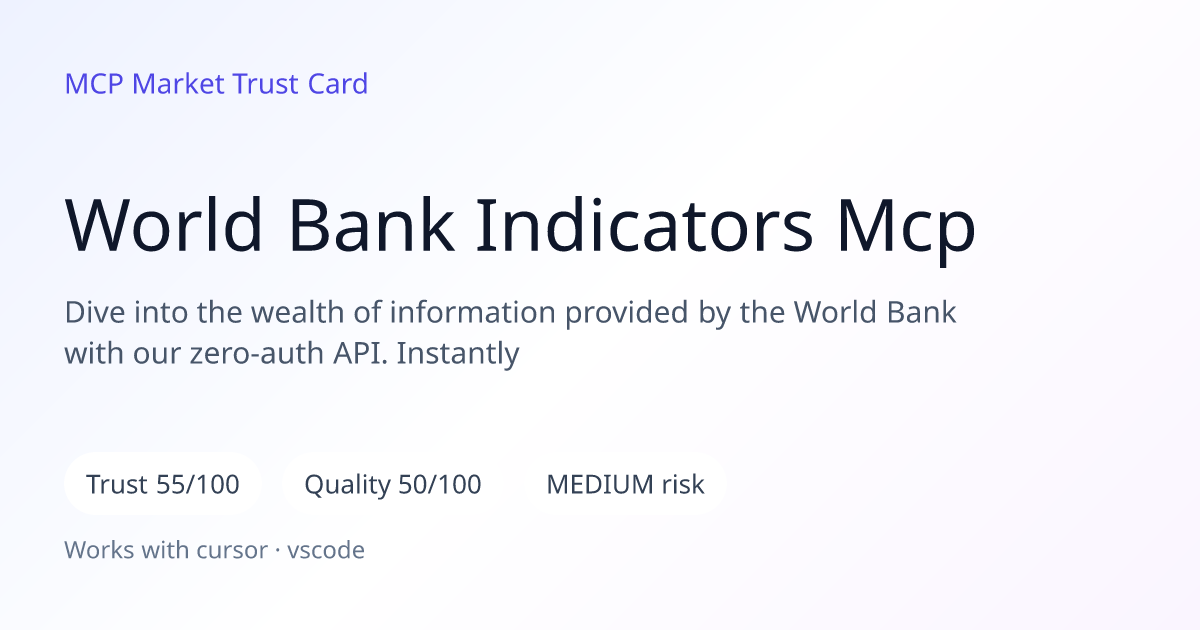 MCP Market Trust Card

World Bank Indicators Mcp

Dive into the wealth of information provided by the World Bank with our zero-auth API. Instantly

Trust 55/100

Quality 50/100

MEDIUM risk

Works with cursor · vscode